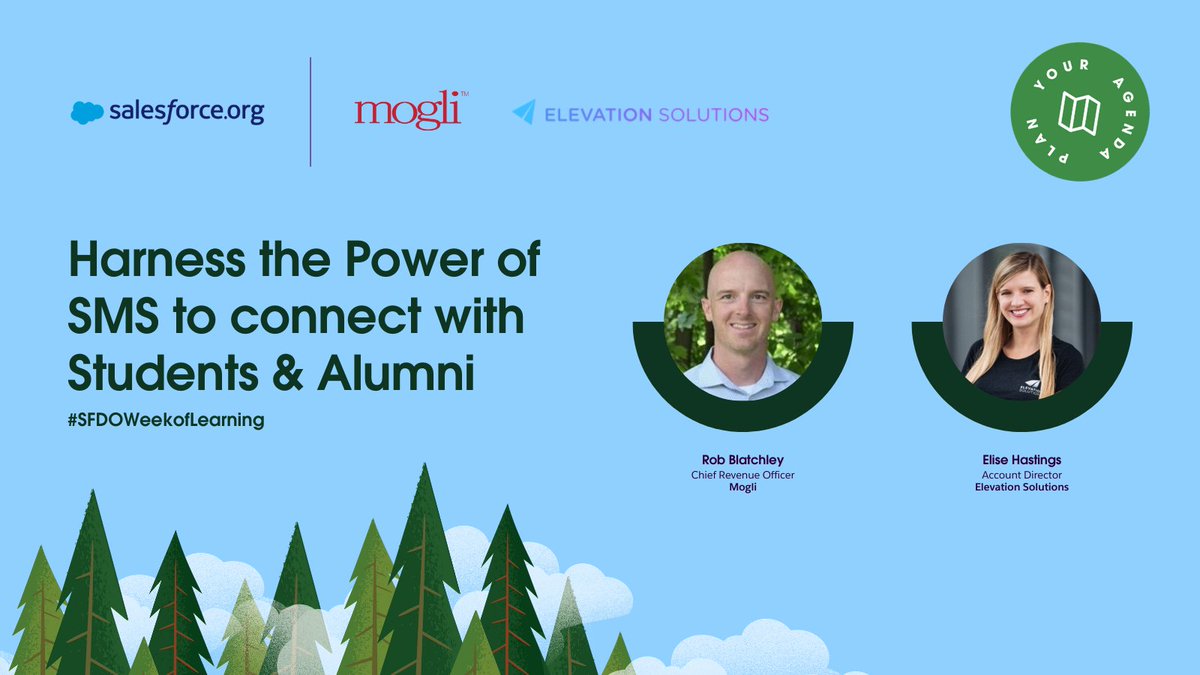 salesforce.org

mogli™

ELEVATION SOLUTIONS

PLAN YOUR AGENDA

Harness the Power of SMS to connect with Students & Alumni

#SFDOWeekofLearning

Rob Blatchley
Chief Revenue Officer
Mogli

Elise Hastings
Account Director
Elevation Solutions